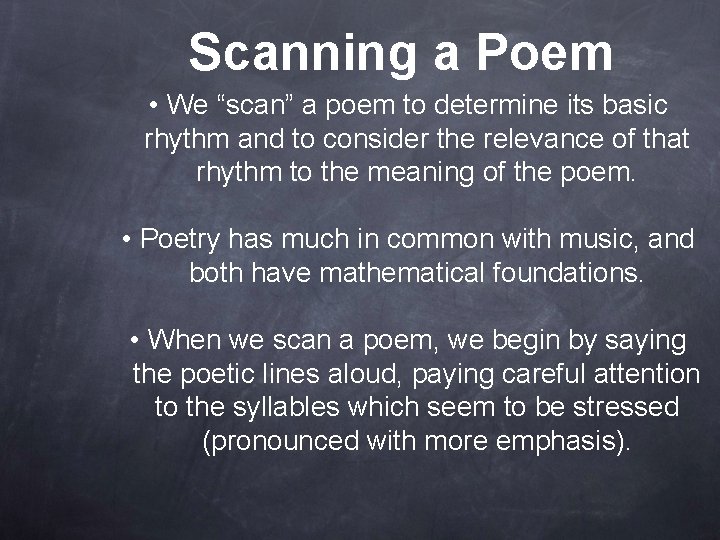 Scanning a Poem

• We “scan” a poem to determine its basic rhythm and to consider the relevance of that rhythm to the meaning of the poem.

• Poetry has much in common with music, and both have mathematical foundations.

• When we scan a poem, we begin by saying the poetic lines aloud, paying careful attention to the syllables which seem to be stressed (pronounced with more emphasis).